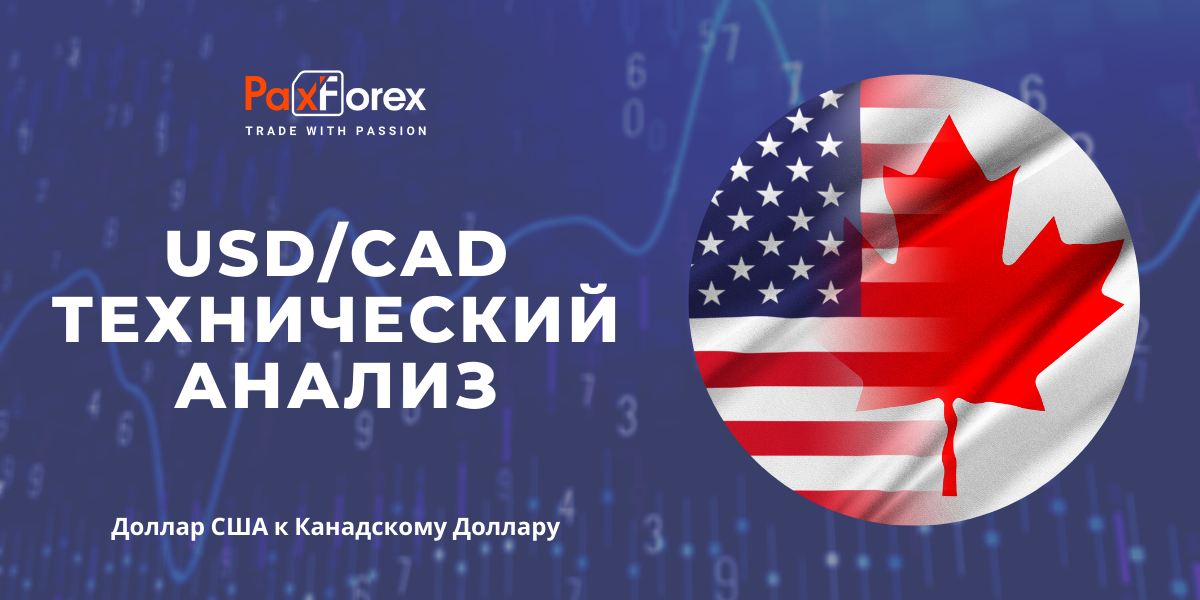 PaxForex
TRADE WITH PASSION

USD/CAD
ТЕХНИЧЕСКИЙ
АНАЛИЗ

Доллар США к Канадскому Доллару